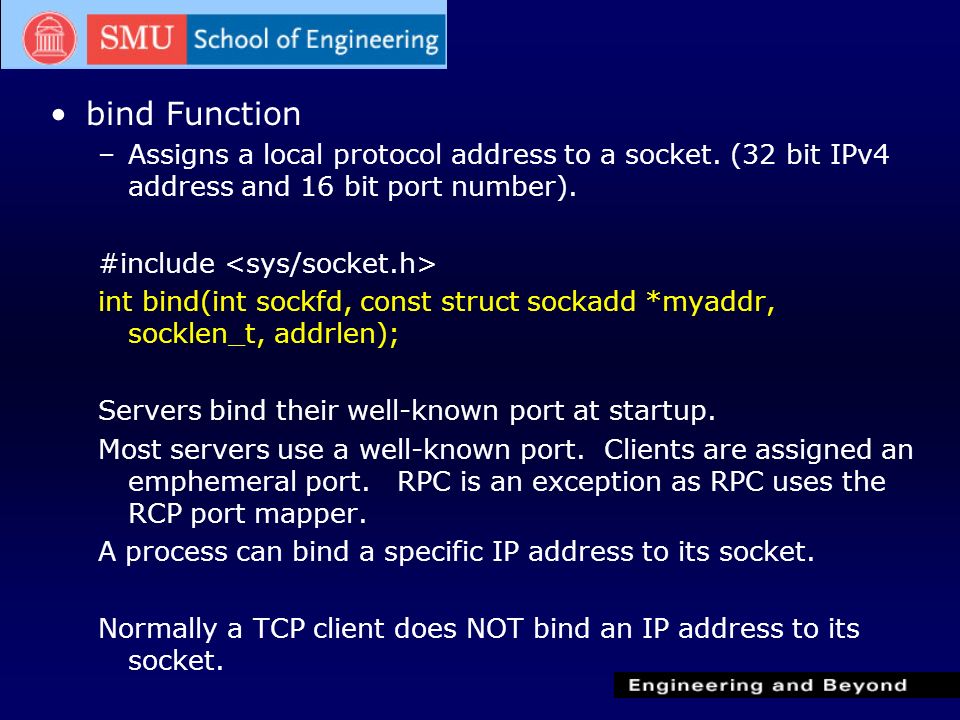 SMU School of Engineering

• bind Function
– Assigns a local protocol address to a socket. (32 bit IPv4 address and 16 bit port number).

#include <sys/socket.h>
int bind(int sockfd, const struct sockadd *myaddr, socklen_t, addrlen);

Servers bind their well-known port at startup.
Most servers use a well-known port. Clients are assigned an emphemeral port. RPC is an exception as RPC uses the RCP port mapper.
A process can bind a specific IP address to its socket.

Normally a TCP client does NOT bind an IP address to its socket.

Engineering and Beyond